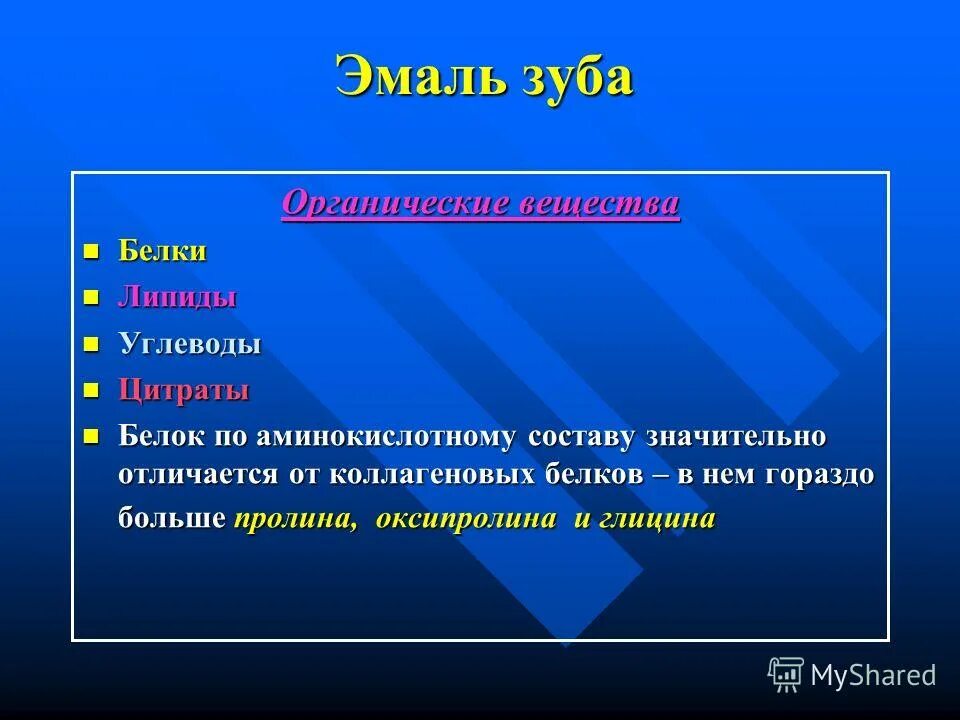 Эмаль зуба

Органические вещества

- Белки
- Липиды
- Углеводы
- Цитраты
- Белок по аминокислотному составу значительно отличается от коллагеновых белков – в нем гораздо больше пролина, оксипролина и глицина

MyShared